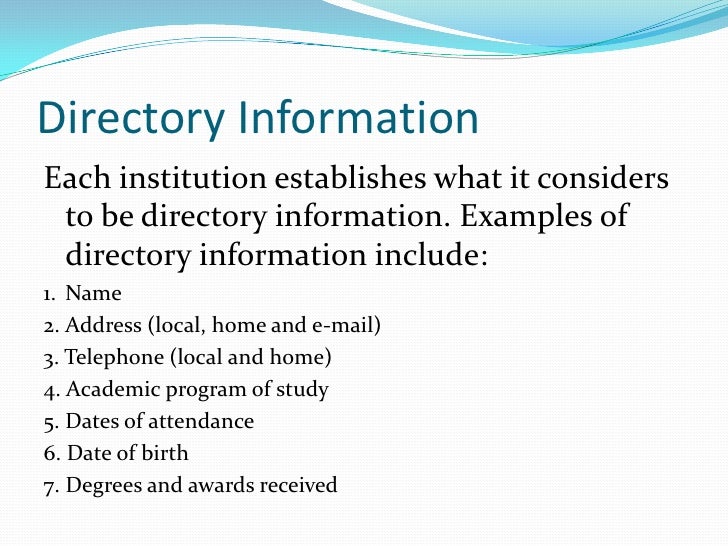 Directory Information

Each institution establishes what it considers to be directory information. Examples of directory information include:

1. Name
2. Address (local, home and e-mail)
3. Telephone (local and home)
4. Academic program of study
5. Dates of attendance
6. Date of birth
7. Degrees and awards received